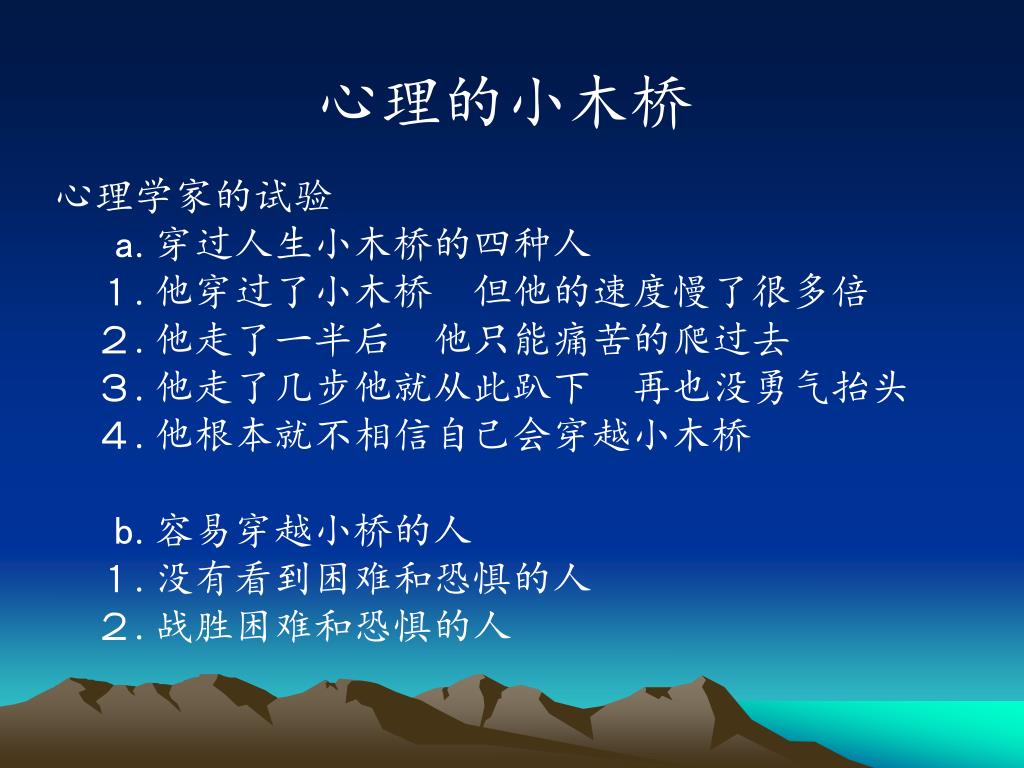 心理的小木桥

心理学家的试验

a. 穿过人生小木桥的四种人

１. 他穿过了小木桥　但他的速度慢了很多倍

２. 他走了一半后　他只能痛苦的爬过去

３. 他走了几步他就从此趴下　再也没勇气抬头

４. 他根本就不相信自己会穿越小木桥

b. 容易穿越小桥的人

１. 没有看到困难和恐惧的人

２. 战胜困难和恐惧的人